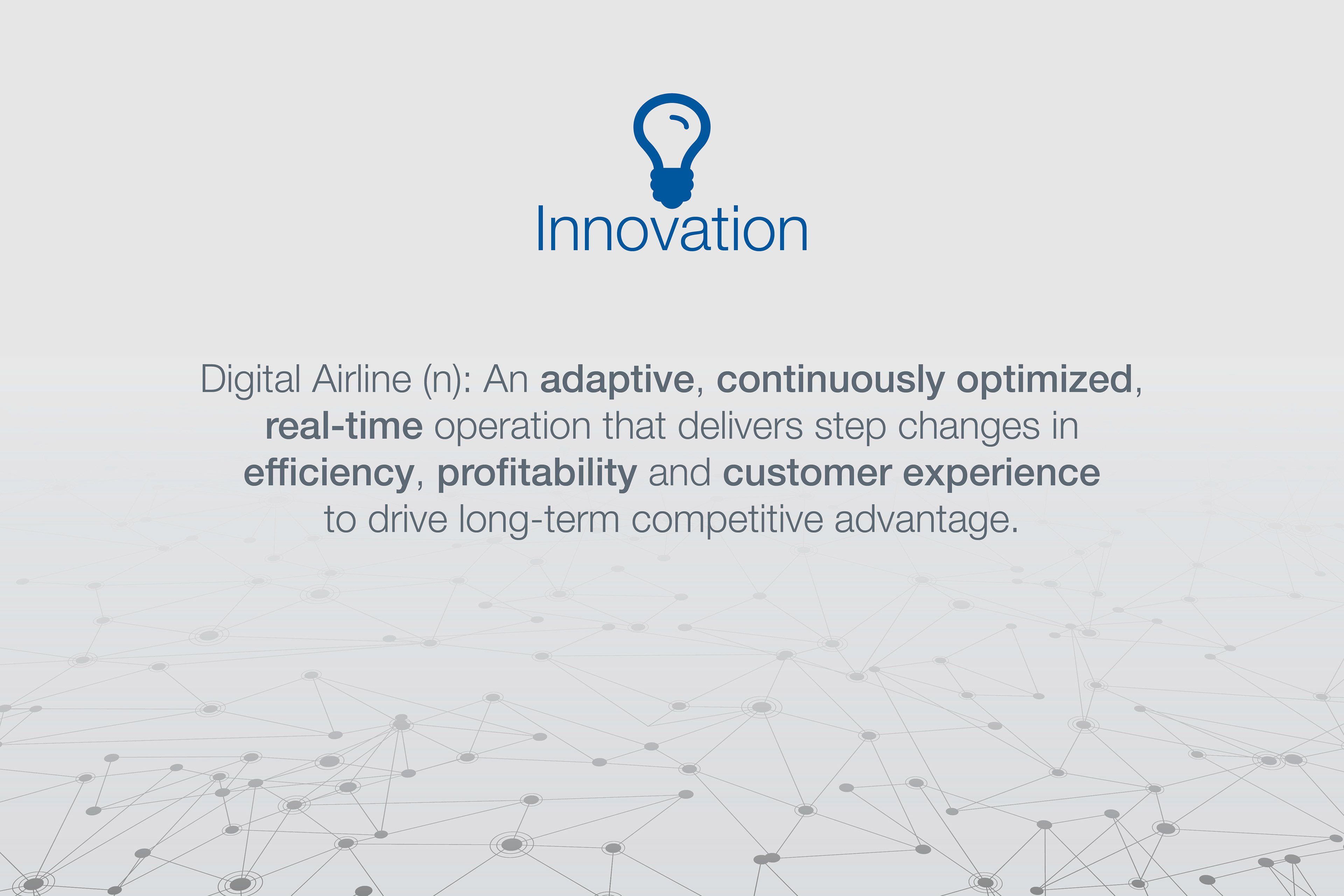 Innovation

Digital Airline (n): An adaptive, continuously optimized, real-time operation that delivers step changes in efficiency, profitability and customer experience to drive long-term competitive advantage.